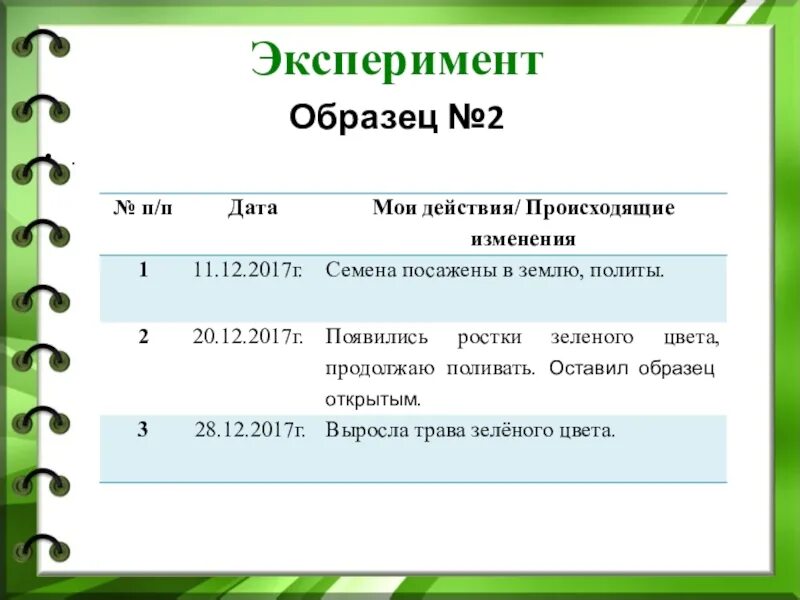 Эксперимент

Образец №2

| № п/п | Дата | Мои действия/ Происходящие изменения |
|---|---|---|
| 1 | 11.12.2017г. | Семена посажены в землю, политы. |
| 2 | 20.12.2017г. | Появились ростки зеленого цвета, продолжаю поливать. Оставил образец открытым. |
| 3 | 28.12.2017г. | Выросла трава зелёного цвета. |